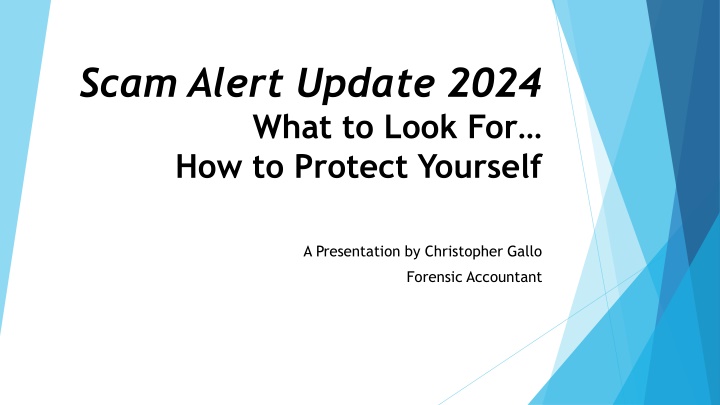 Scam Alert Update 2024
What to Look For…
How to Protect Yourself

A Presentation by Christopher Gallo
Forensic Accountant